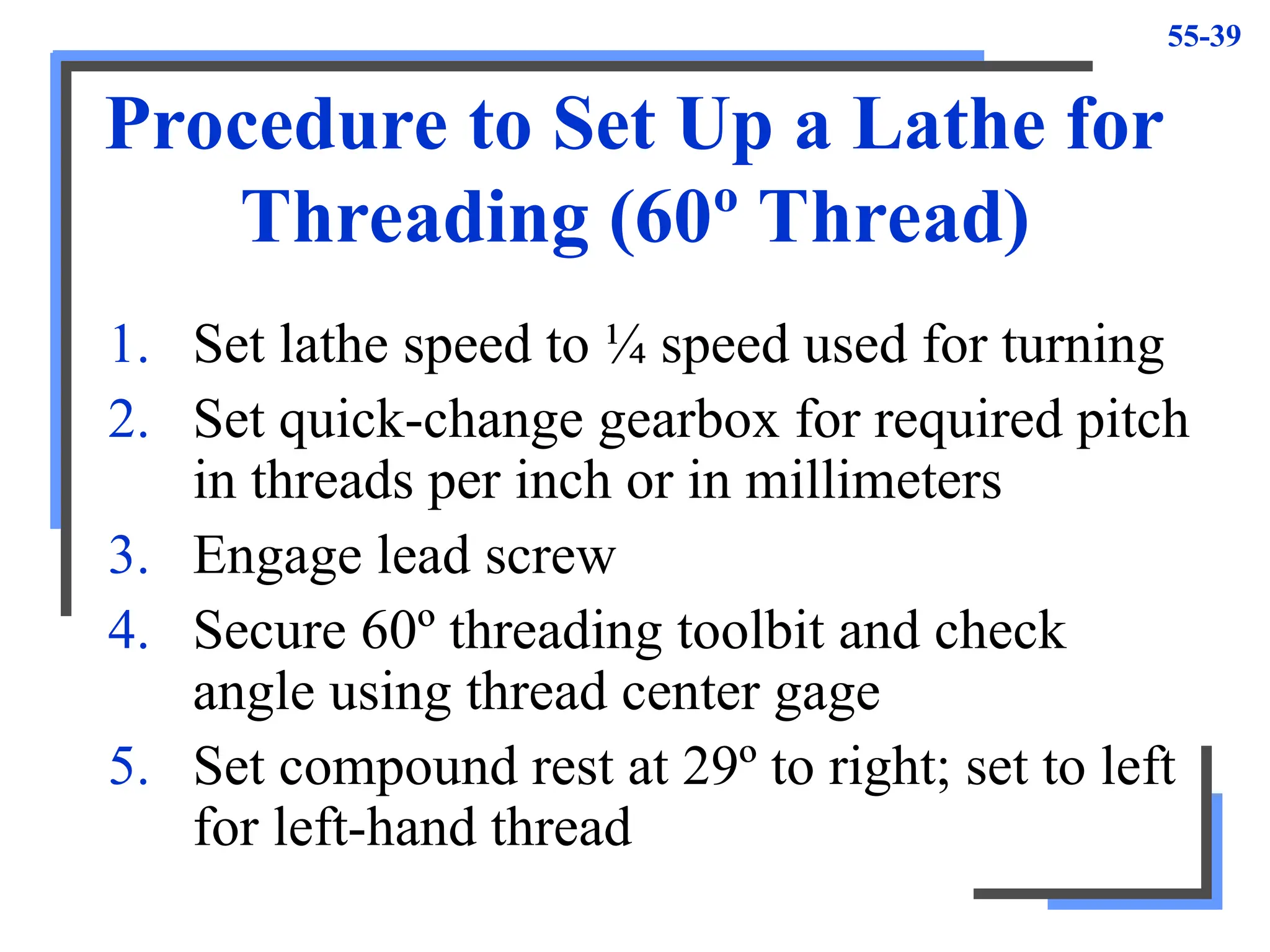 55-39

Procedure to Set Up a Lathe for Threading (60º Thread)

1. Set lathe speed to ¼ speed used for turning
2. Set quick-change gearbox for required pitch in threads per inch or in millimeters
3. Engage lead screw
4. Secure 60º threading toolbit and check angle using thread center gage
5. Set compound rest at 29º to right; set to left for left-hand thread